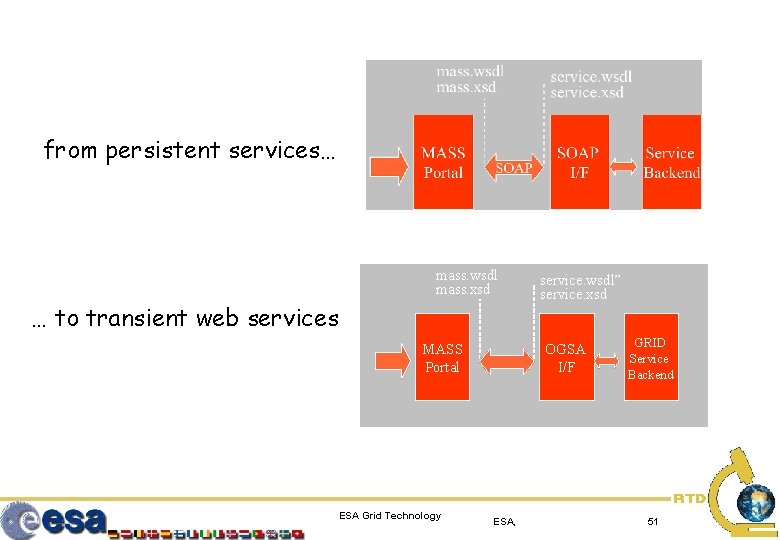 from persistent services…

mass.wsdl
mass.xsd

service.wsdl
service.xsd

MASS Portal

SOAP

SOAP I/F

Service Backend

… to transient web services

mass.wsdl
mass.xsd

service.wsdl"
service.xsd

MASS Portal

OGSA I/F

GRID Service Backend

RTD

esa

ESA Grid Technology

ESA,

51